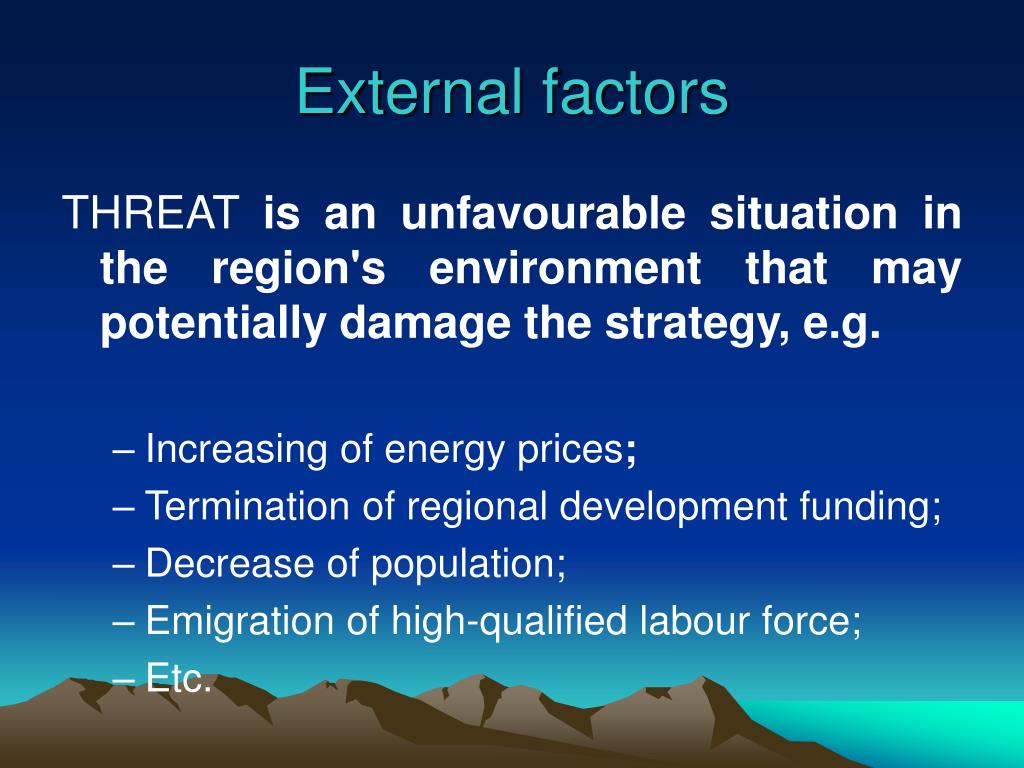 External factors

THREAT is an unfavourable situation in the region's environment that may potentially damage the strategy, e.g.

– Increasing of energy prices;
– Termination of regional development funding;
– Decrease of population;
– Emigration of high-qualified labour force;
– Etc.